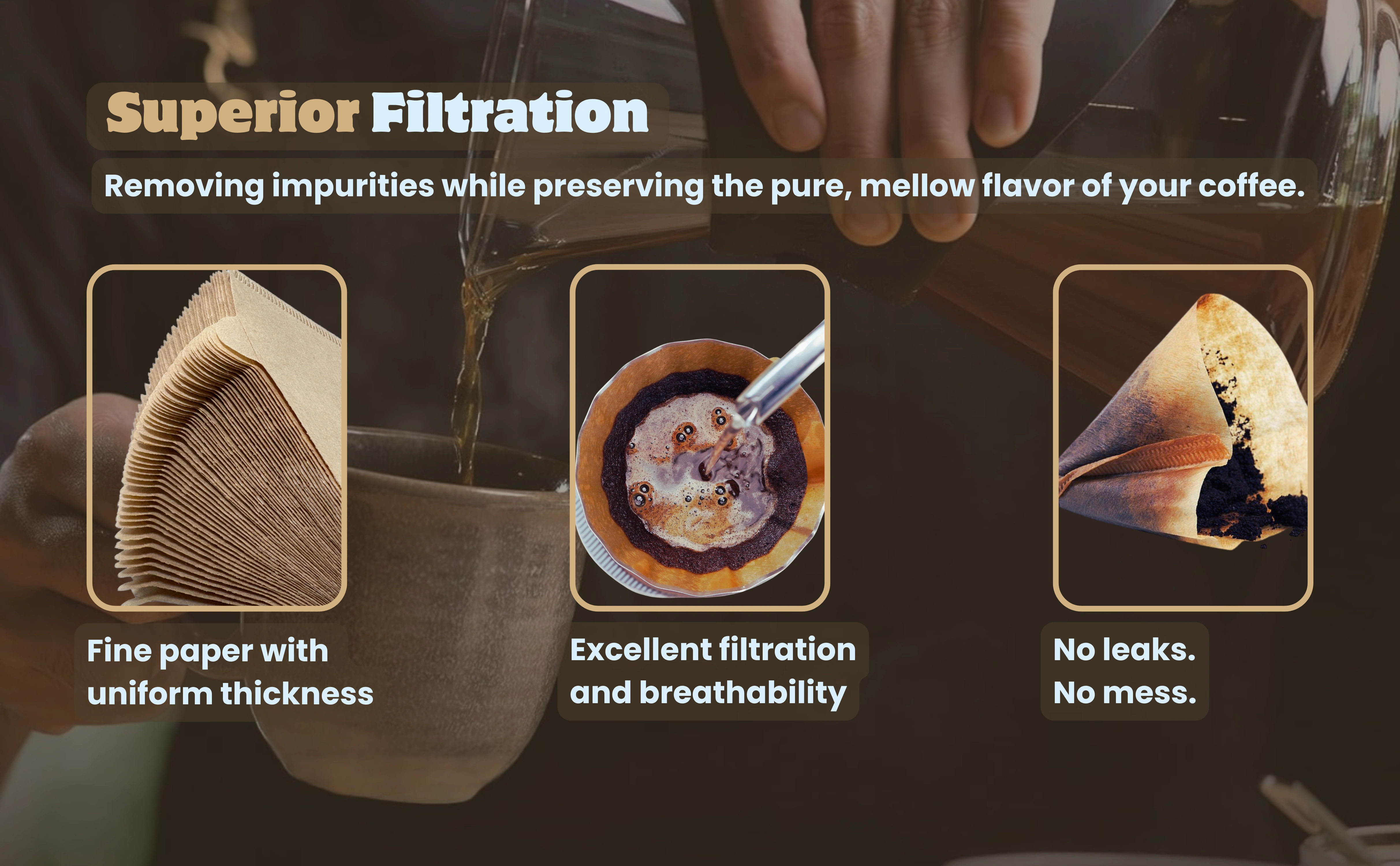 Superior Filtration

Removing impurities while preserving the pure, mellow flavor of your coffee.

Fine paper with uniform thickness

Excellent filtration and breathability

No leaks. No mess.